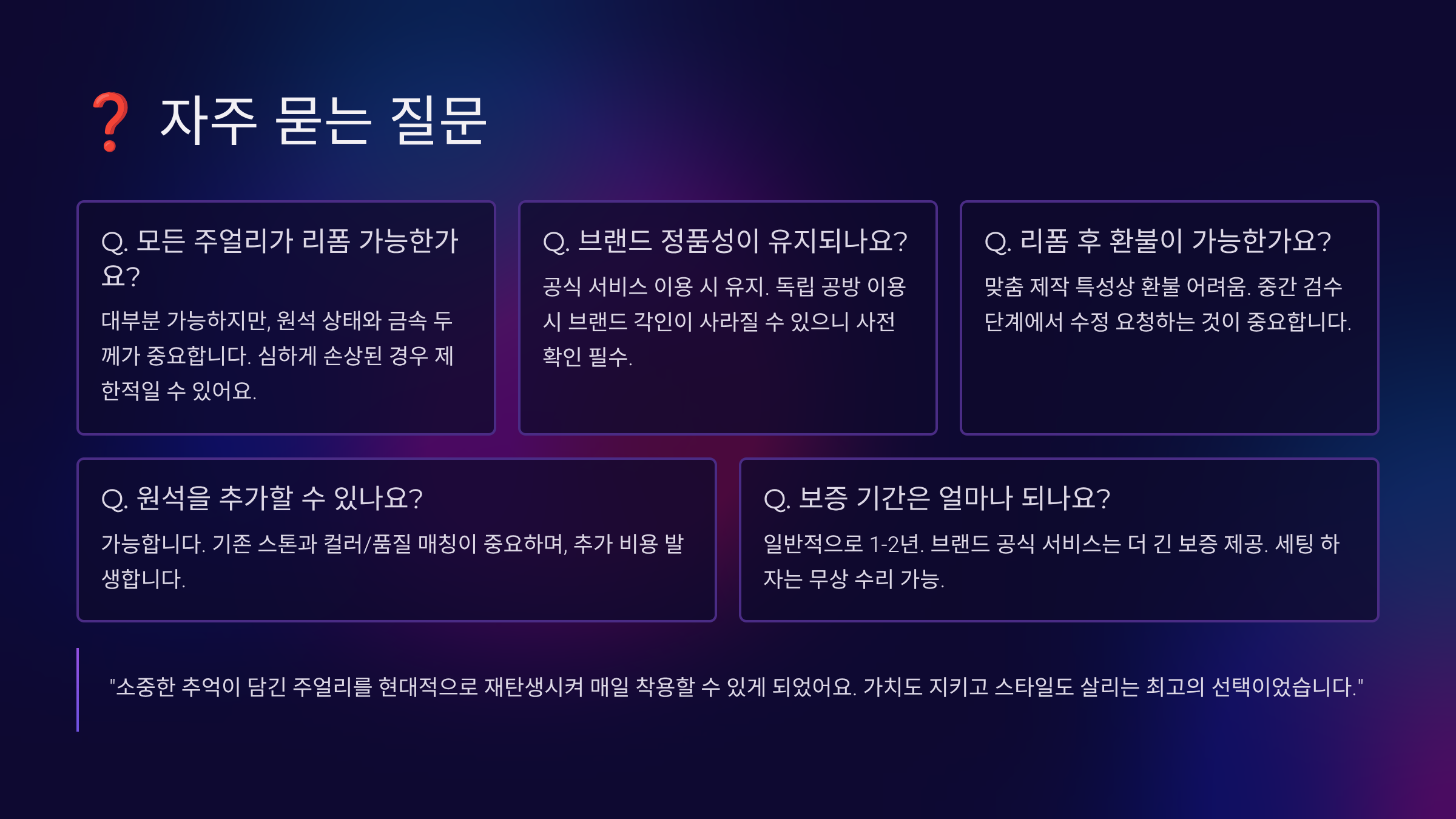 ❓ 자주 묻는 질문

Q. 모든 주얼리가 리폼 가능한가요?

대부분 가능하지만, 원석 상태와 금속 두께가 중요합니다. 심하게 손상된 경우 제한적일 수 있어요.

Q. 브랜드 정품성이 유지되나요?

공식 서비스 이용 시 유지. 독립 공방 이용 시 브랜드 각인이 사라질 수 있으니 사전 확인 필수.

Q. 리폼 후 환불이 가능한가요?

맞춤 제작 특성상 환불 어려움. 중간 검수 단계에서 수정 요청하는 것이 중요합니다.

Q. 원석을 추가할 수 있나요?

가능합니다. 기존 스톤과 컬러/품질 매칭이 중요하며, 추가 비용 발생합니다.

Q. 보증 기간은 얼마나 되나요?

일반적으로 1-2년. 브랜드 공식 서비스는 더 긴 보증 제공. 세팅 하자는 무상 수리 가능.

"소중한 추억이 담긴 주얼리를 현대적으로 재탄생시켜 매일 착용할 수 있게 되었어요. 가치도 지키고 스타일도 살리는 최고의 선택이었습니다."